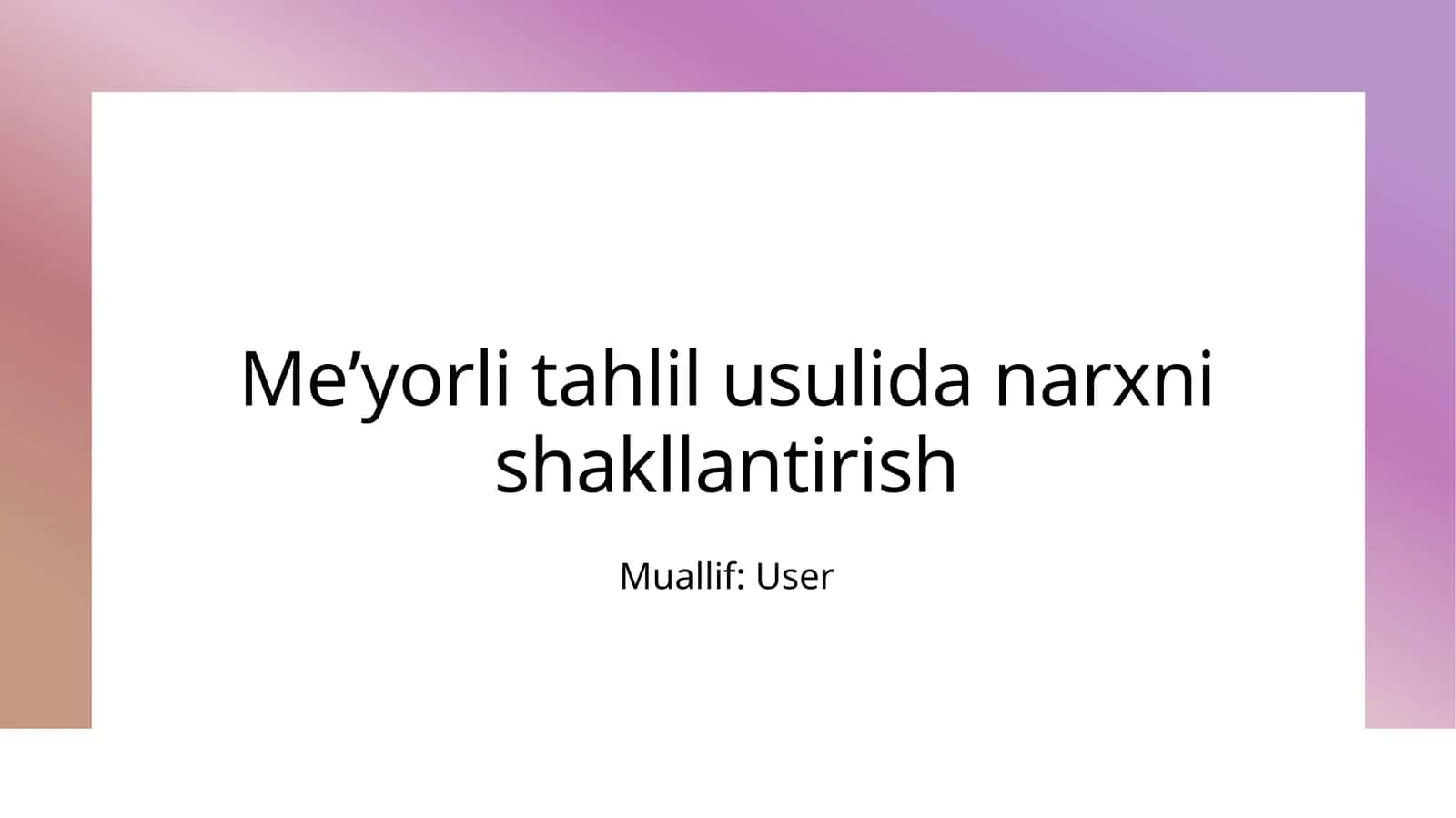 Me’yorli tahlil usulida narxni shakllantirish

Muallif: User